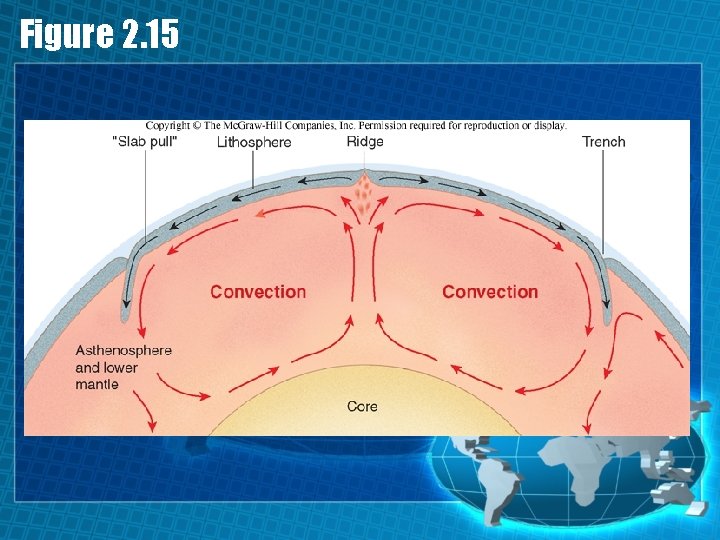 Figure 2.15

Copyright © The McGraw-Hill Companies, Inc. Permission required for reproduction or display.

"Slab pull"

Lithosphere

Ridge

Trench

Convection

Convection

Asthenosphere and lower mantle

Core